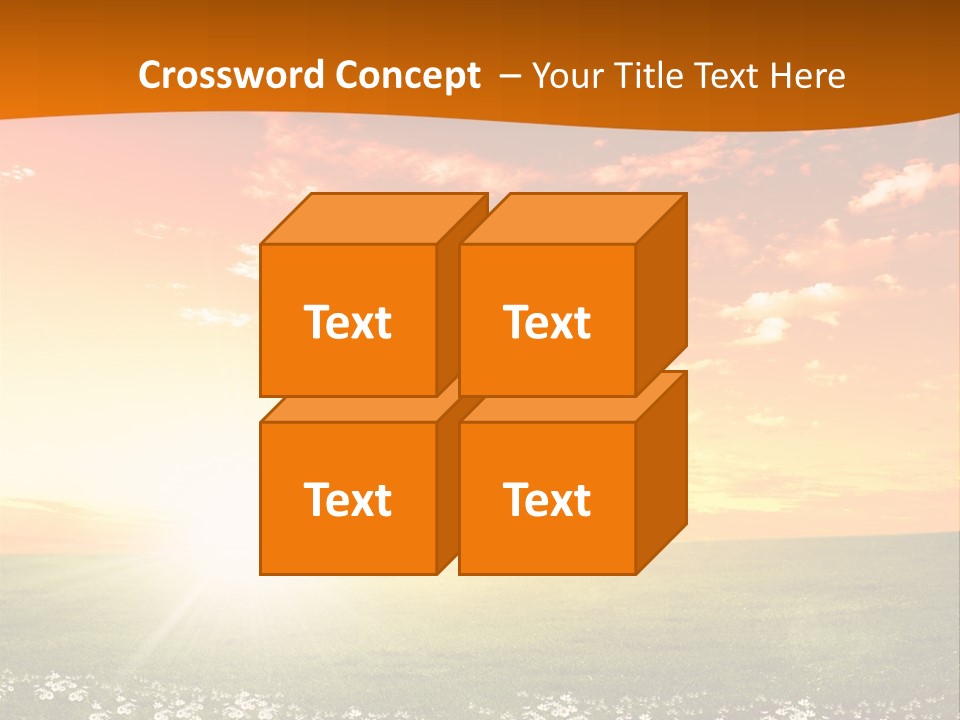 Crossword Concept – Your Title Text Here

Text

Text

Text

Text